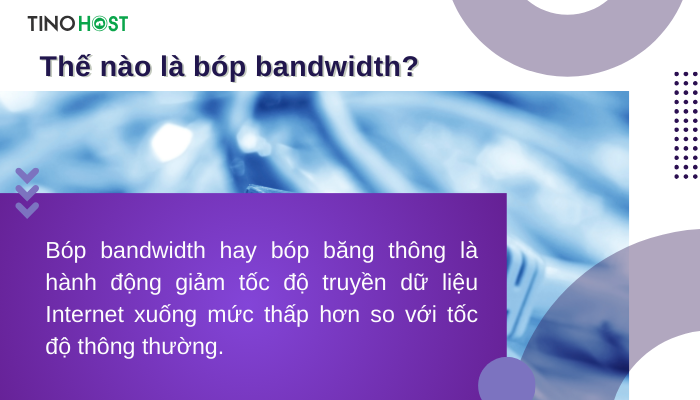 TINOHOST

Thế nào là bóp bandwidth?

Bóp bandwidth hay bóp băng thông là hành động giảm tốc độ truyền dữ liệu Internet xuống mức thấp hơn so với tốc độ thông thường.